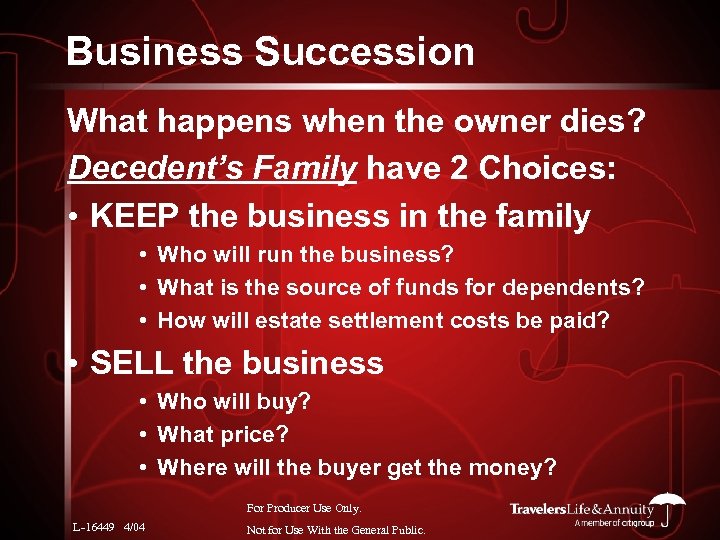 Business Succession

What happens when the owner dies?

Decedent's Family have 2 Choices:

• KEEP the business in the family

• Who will run the business?

• What is the source of funds for dependents?

• How will estate settlement costs be paid?

• SELL the business

• Who will buy?

• What price?

• Where will the buyer get the money?

L-16449 4/04

For Producer Use Only.

Not for Use With the General Public.

TravelersLife&Annuity

A member of citigroup